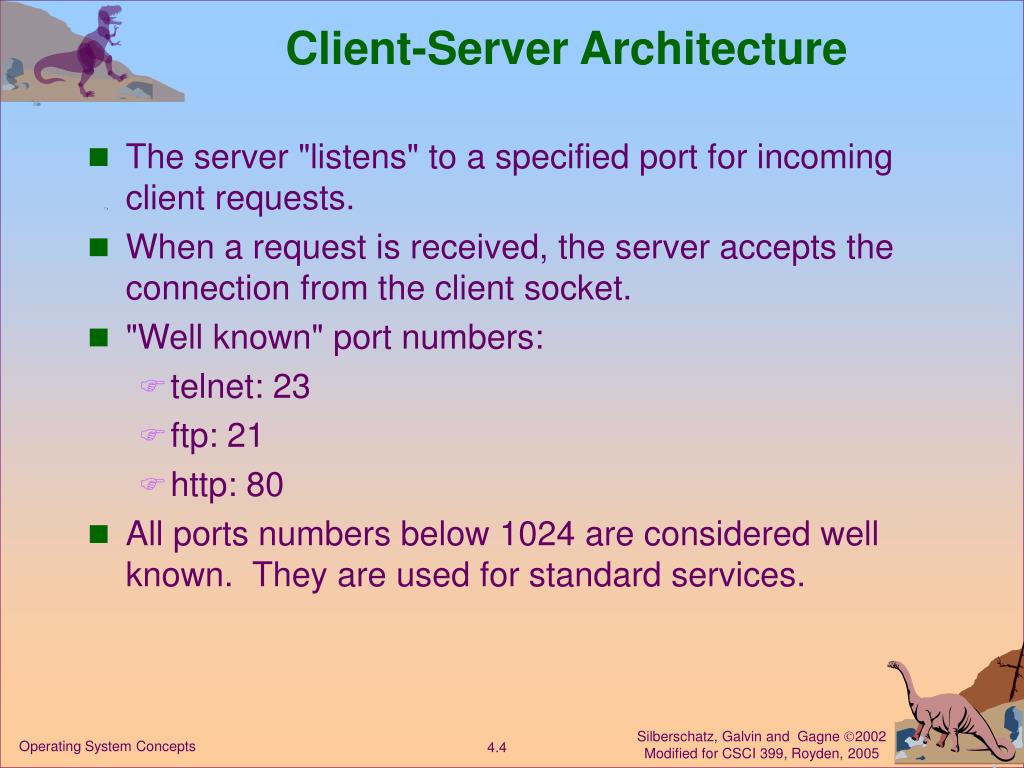 Client-Server Architecture

The server "listens" to a specified port for incoming client requests.

When a request is received, the server accepts the connection from the client socket.

"Well known" port numbers:

telnet: 23

ftp: 21

http: 80

All ports numbers below 1024 are considered well known. They are used for standard services.

Operating System Concepts

4.4

Silberschatz, Galvin and Gagne ©2002
Modified for CSCI 399, Royden, 2005